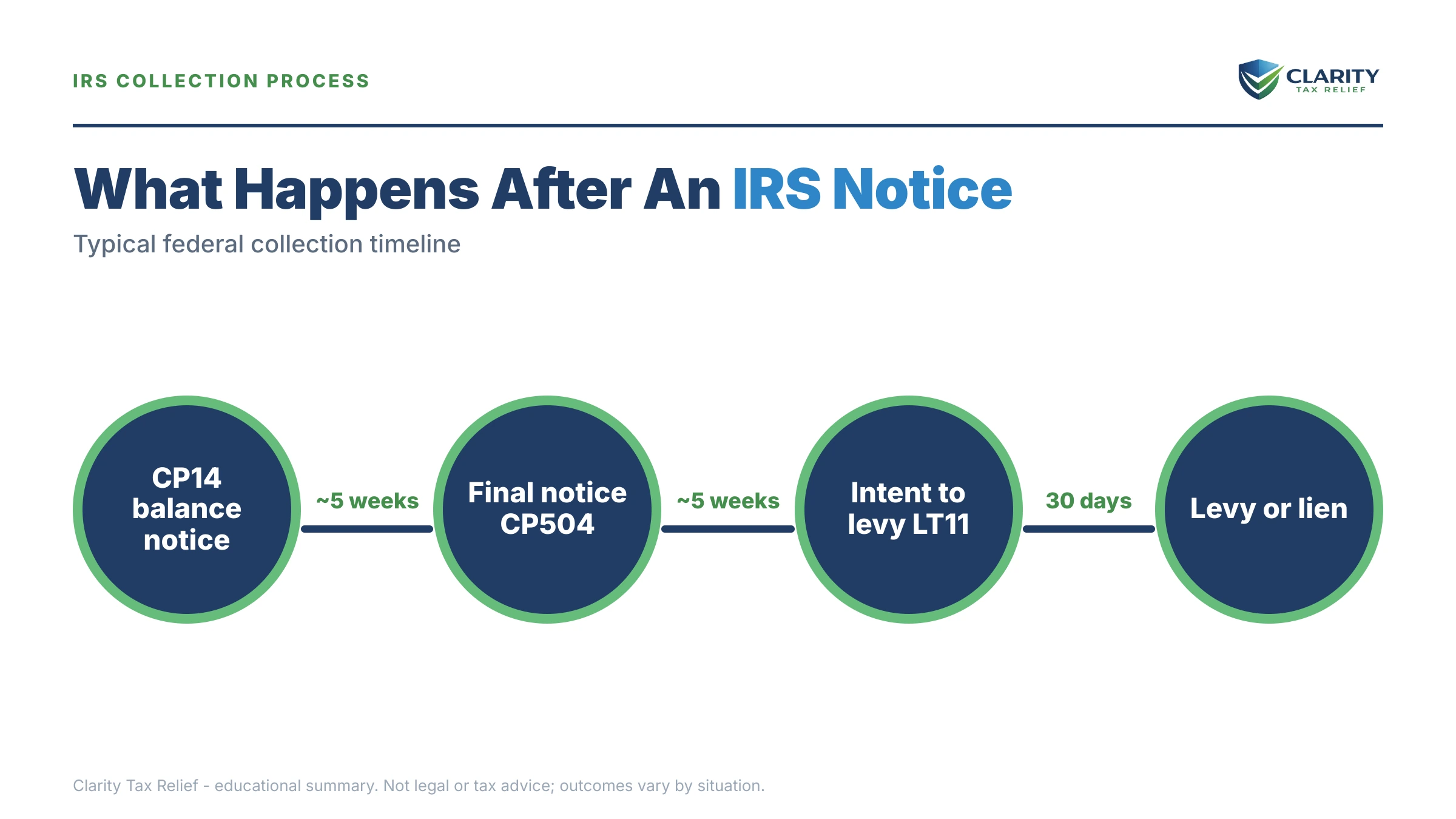 IRS COLLECTION PROCESS

CLARITY
TAX RELIEF

What Happens After An IRS Notice

Typical federal collection timeline

CP14 balance notice

~5 weeks

Final notice CP504

~5 weeks

Intent to levy LT11

30 days

Levy or lien

Clarity Tax Relief - educational summary. Not legal or tax advice; outcomes vary by situation.